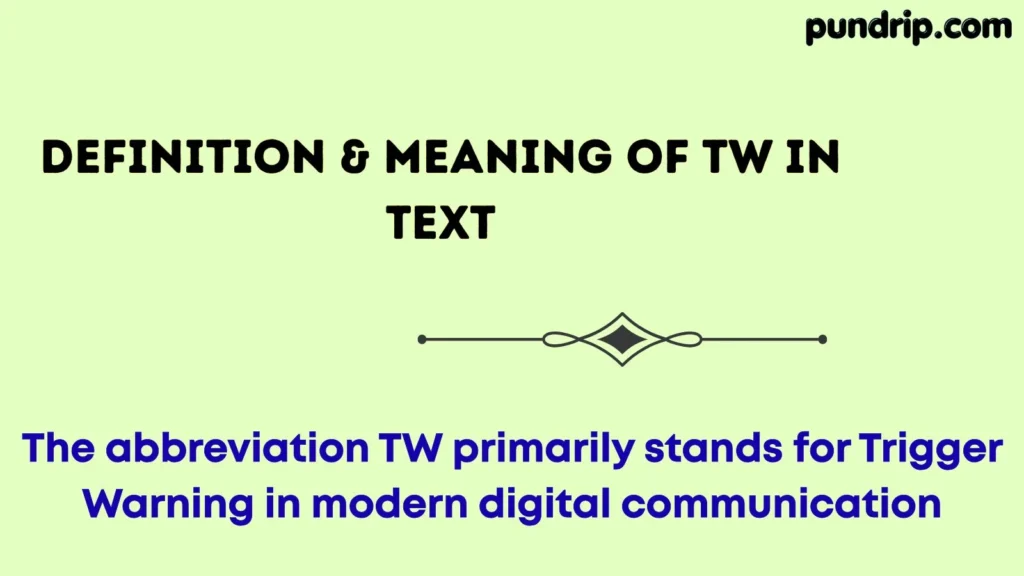 pundrip.com

DEFINITION & MEANING OF TW IN TEXT

The abbreviation TW primarily stands for Trigger Warning in modern digital communication